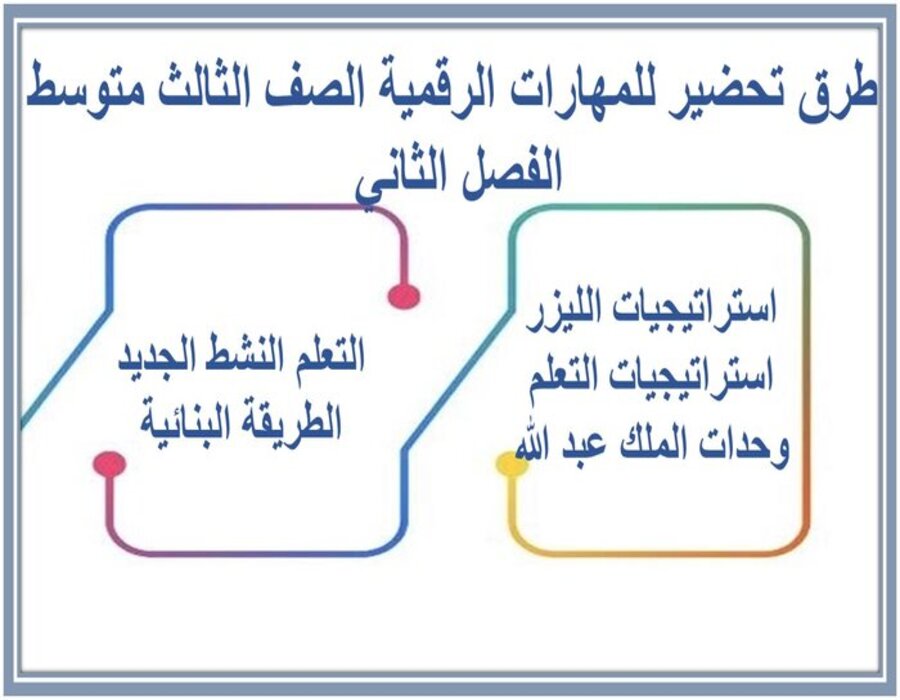 طرق تحضير للمهارات الرقمية الصف الثالث متوسط الفصل الثاني

استراتيجيات الليزر
استراتيجيات التعلم
وحدات الملك عبد الله

التعلم النشط الجديد
الطريقة البنائية